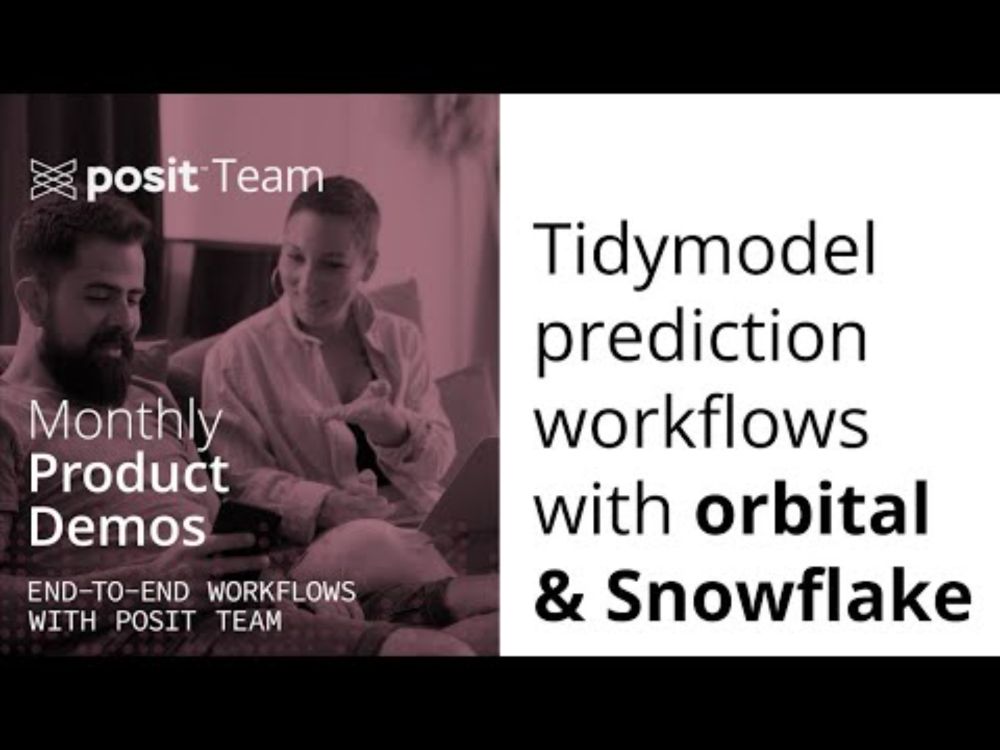 posit Team

Monthly Product Demos

END-TO-END WORKFLOWS WITH POSIT TEAM

Tidymodel prediction workflows with orbital & Snowflake